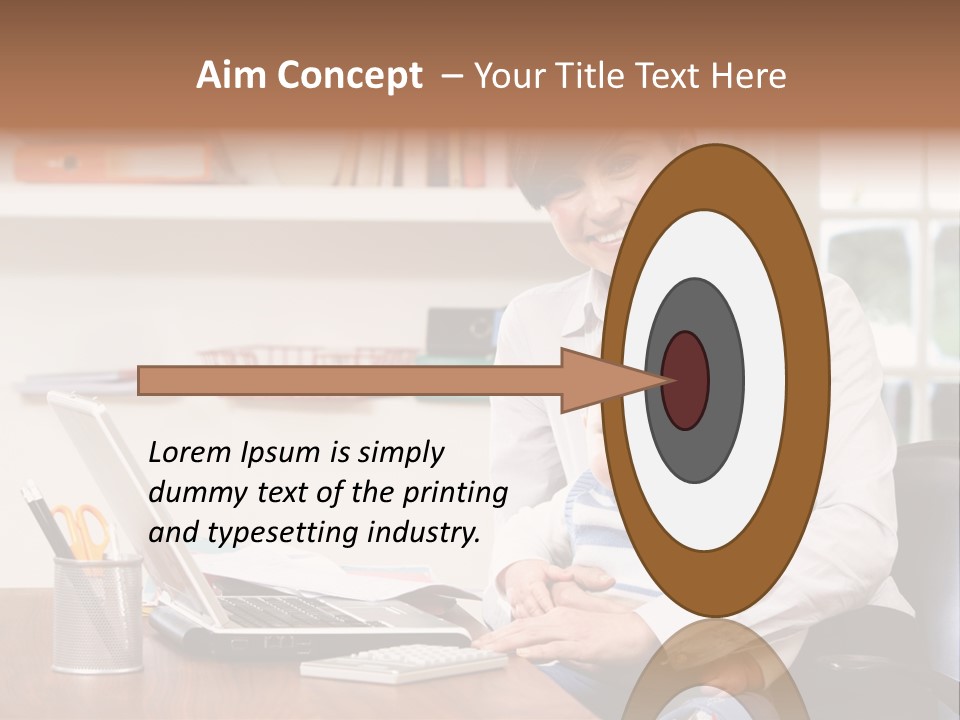 Aim Concept – Your Title Text Here

Lorem Ipsum is simply dummy text of the printing and typesetting industry.